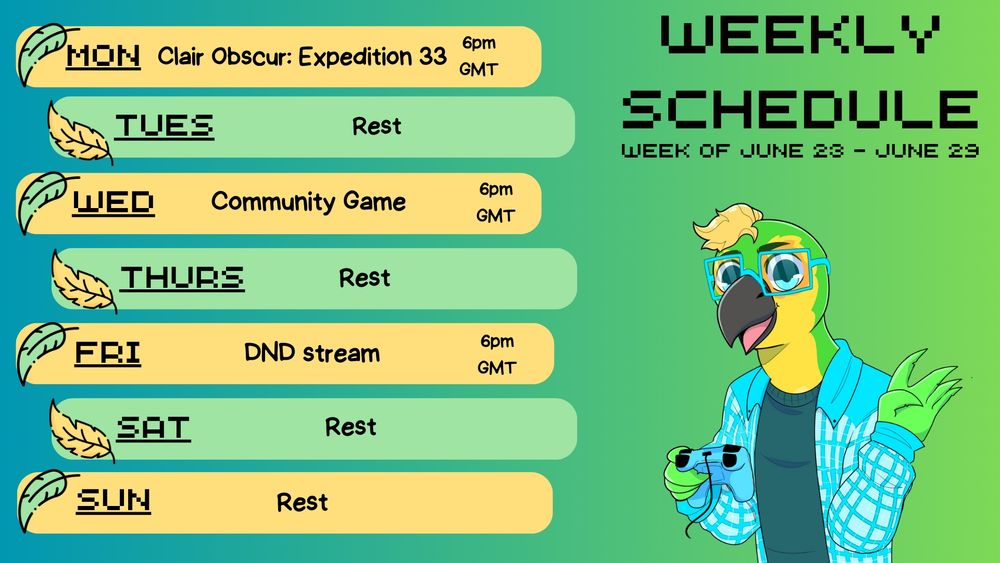 WEEKLY SCHEDULE
WEEK OF JUNE 23 - JUNE 29

MON Clair Obscur: Expedition 33 6pm GMT

TUES Rest

WED Community Game 6pm GMT

THURS Rest

FRI DND stream 6pm GMT

SAT Rest

SUN Rest